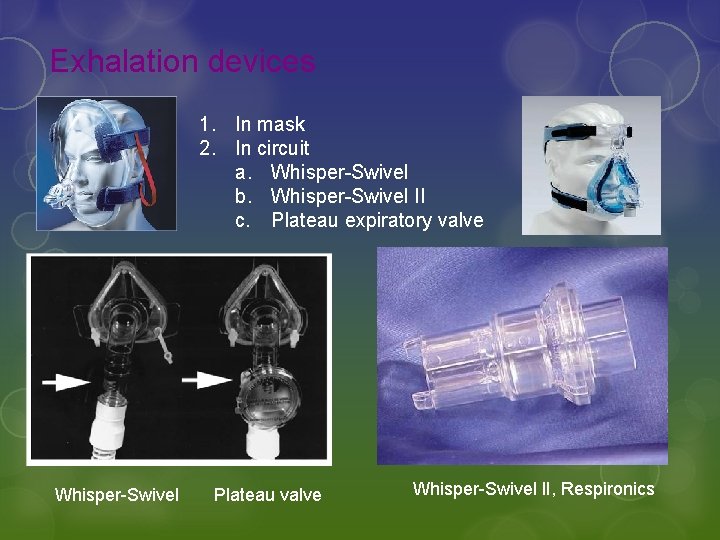 Exhalation devices

1. In mask
2. In circuit
a. Whisper-Swivel
b. Whisper-Swivel II
c. Plateau expiratory valve

Whisper-Swivel

Plateau valve

Whisper-Swivel II, Respironics